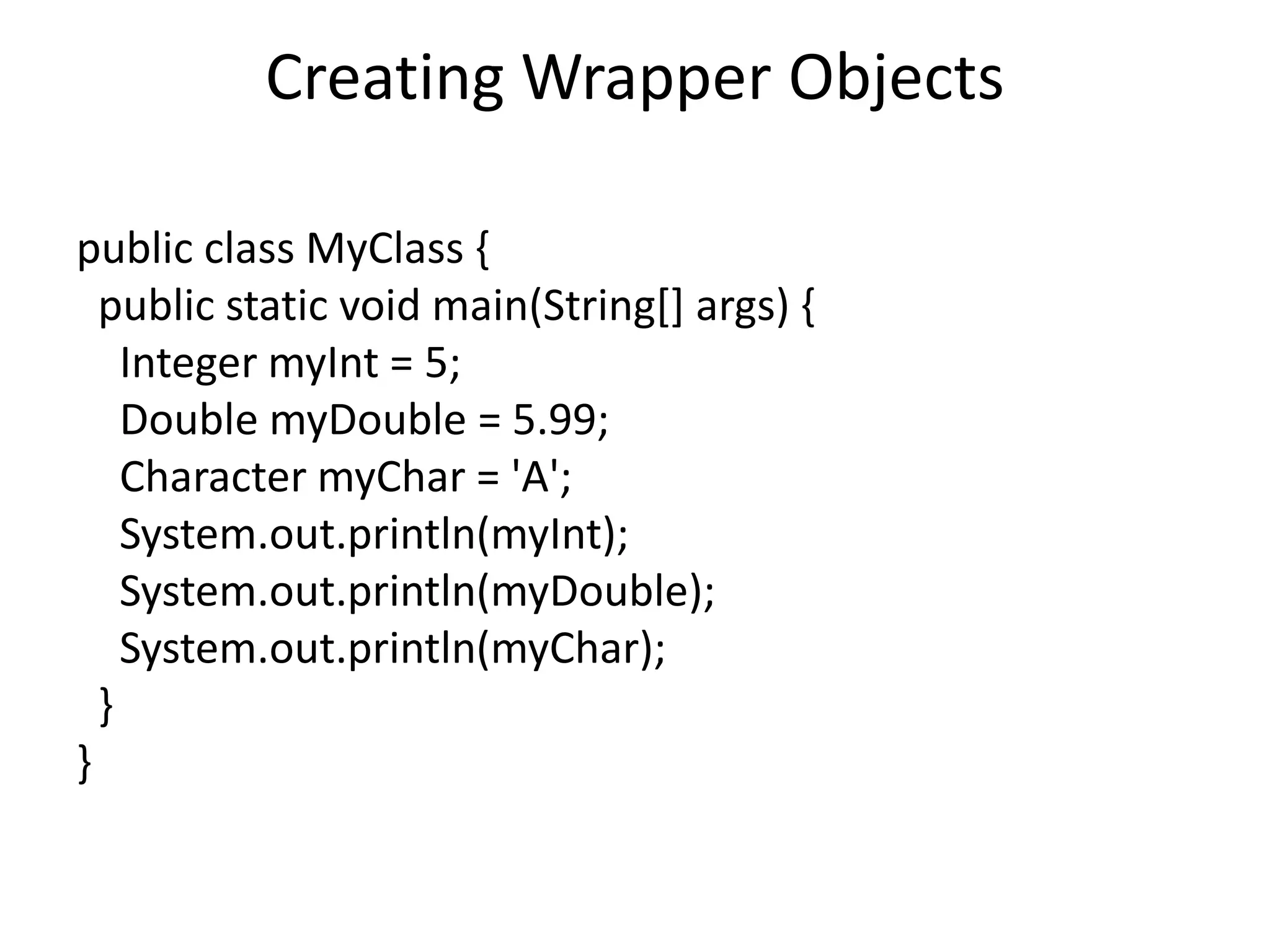 Creating Wrapper Objects

public class MyClass {
  public static void main(String[] args) {
    Integer myInt = 5;
    Double myDouble = 5.99;
    Character myChar = 'A';
    System.out.println(myInt);
    System.out.println(myDouble);
    System.out.println(myChar);
  }
}